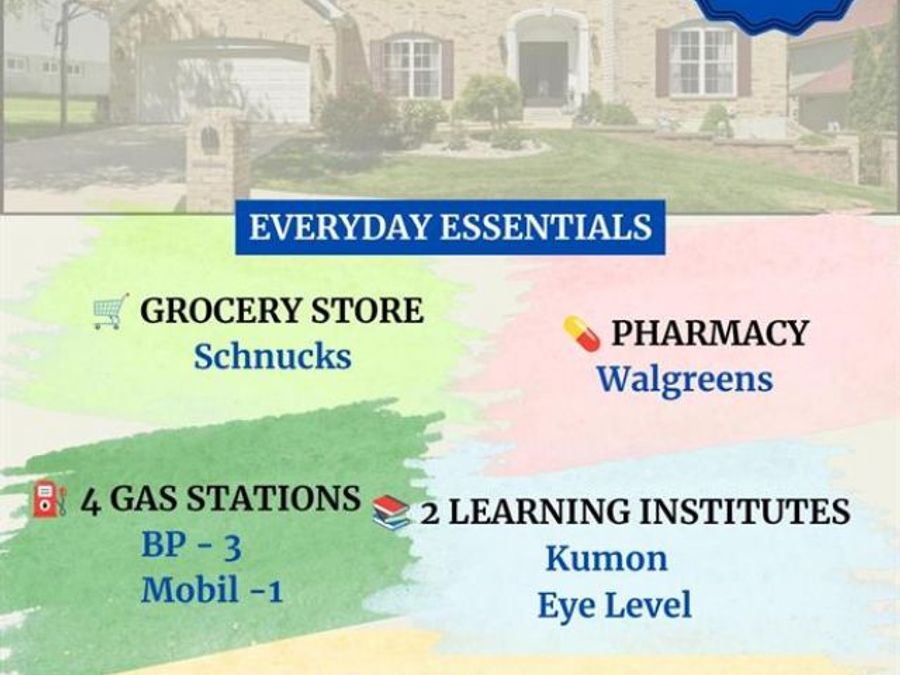 EVERYDAY ESSENTIALS

GROCERY STORE
Schnucks

PHARMACY
Walgreens

4 GAS STATIONS
BP - 3
Mobil -1

2 LEARNING INSTITUTES
Kumon
Eye Level